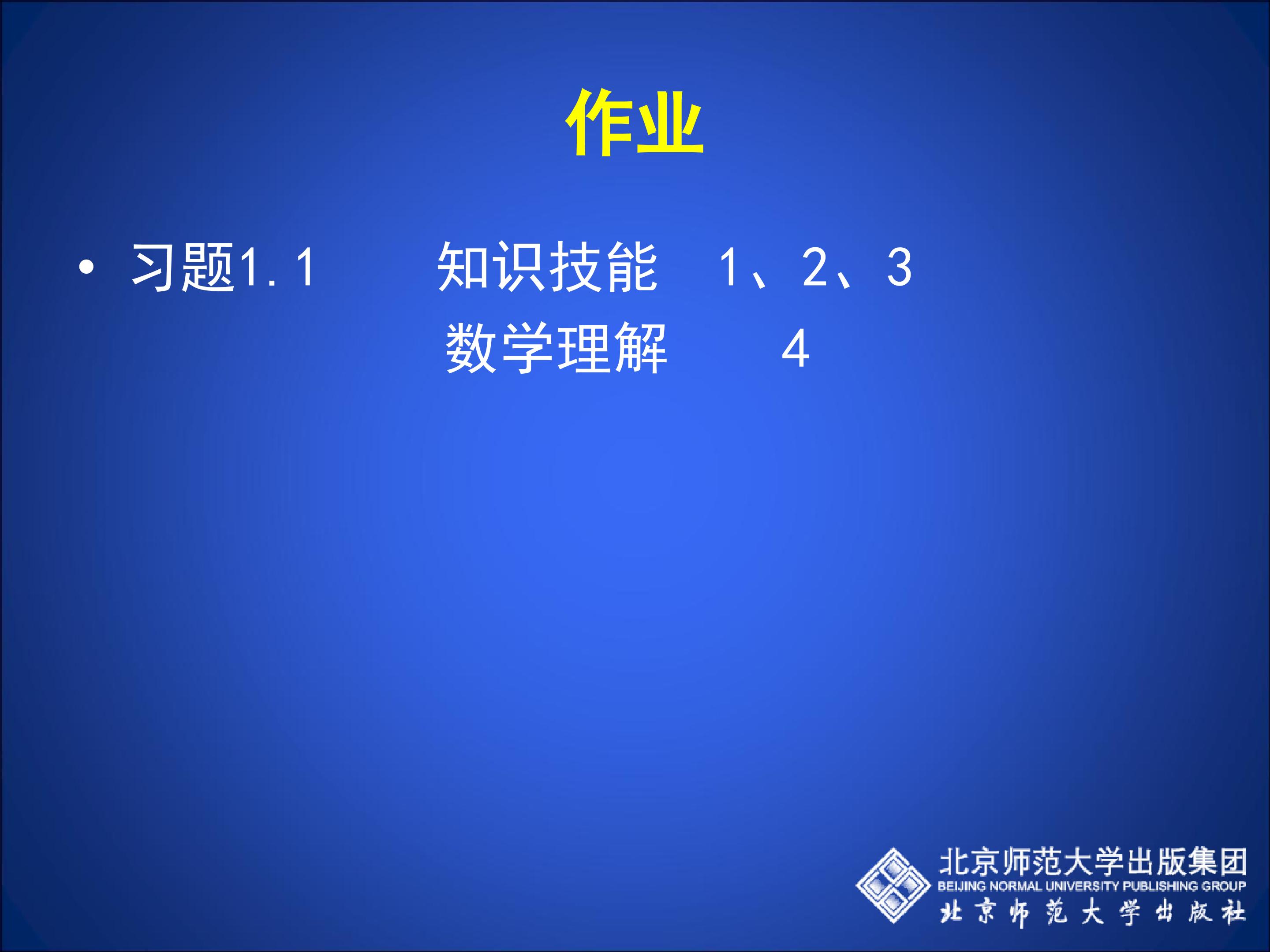 作业

• 习题1.1　　知识技能　1、2、3
　　　　　　数学理解　　4

北京师范大学出版集团
BEIJING NORMAL UNIVERSITY PUBLISHING GROUP
北京师范大学出版社